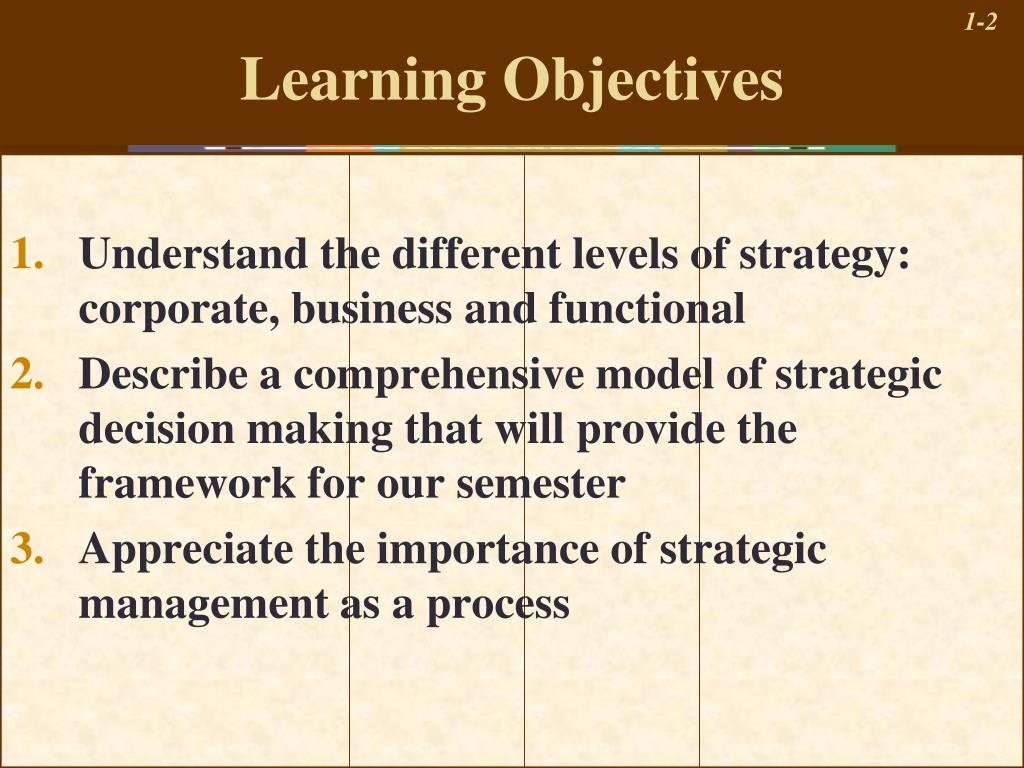 1-2

Learning Objectives

1. Understand the different levels of strategy: corporate, business and functional
2. Describe a comprehensive model of strategic decision making that will provide the framework for our semester
3. Appreciate the importance of strategic management as a process